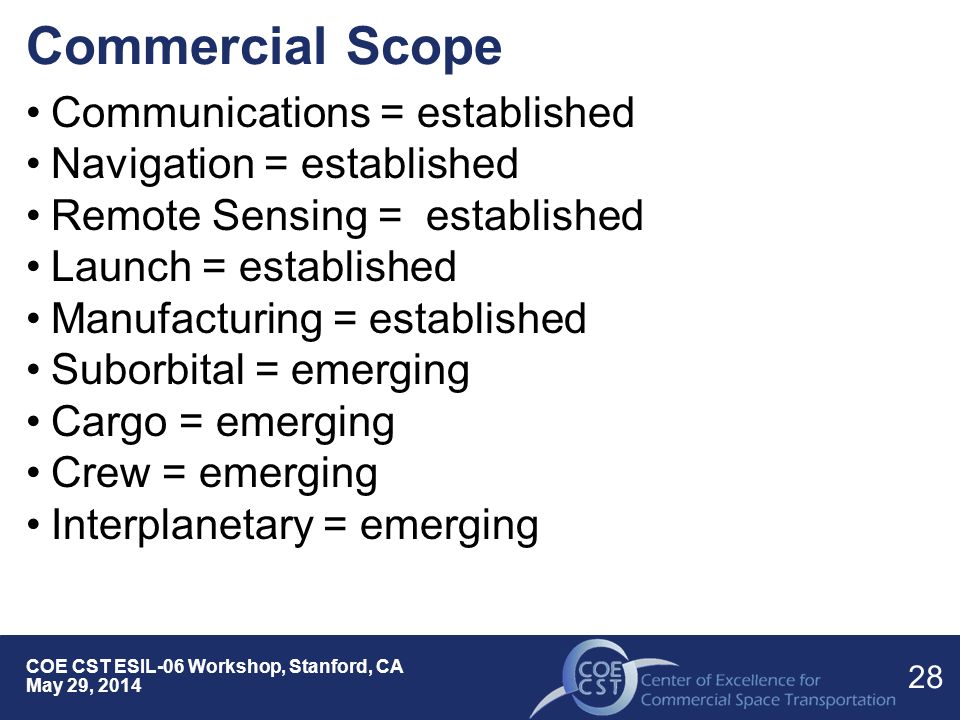 Commercial Scope

• Communications = established
• Navigation = established
• Remote Sensing = established
• Launch = established
• Manufacturing = established
• Suborbital = emerging
• Cargo = emerging
• Crew = emerging
• Interplanetary = emerging

COE CST ESIL-06 Workshop, Stanford, CA
May 29, 2014

COE CST Center of Excellence for Commercial Space Transportation

28